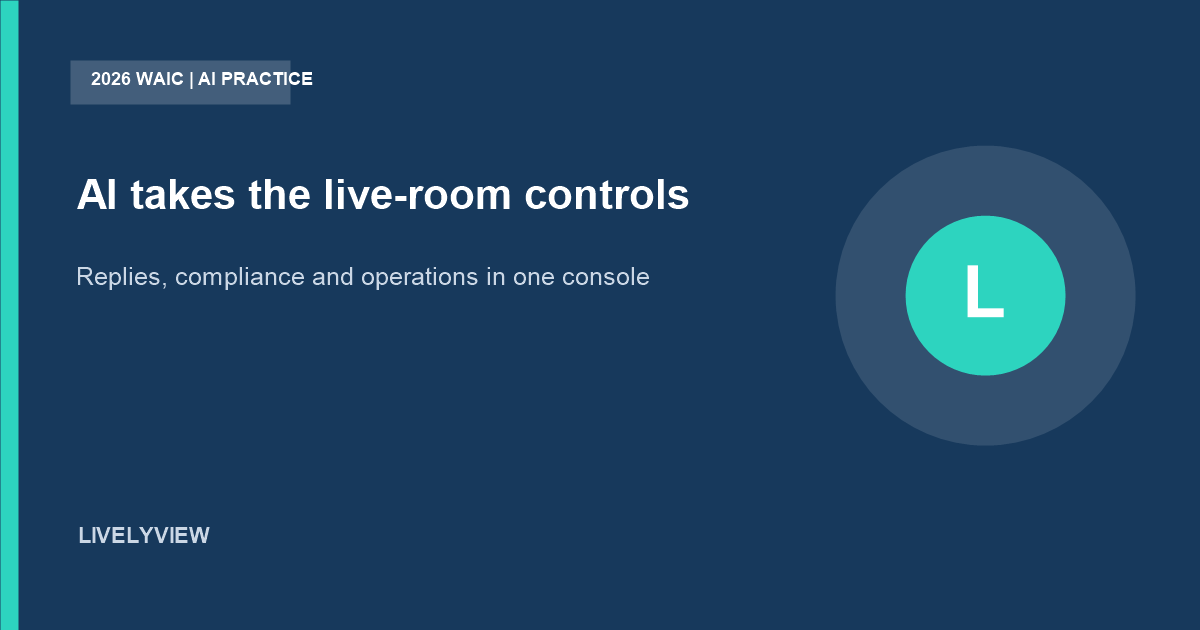 2026 WAIC | AI PRACTICE

AI takes the live-room controls

Replies, compliance and operations in one console

L

LIVELYVIEW